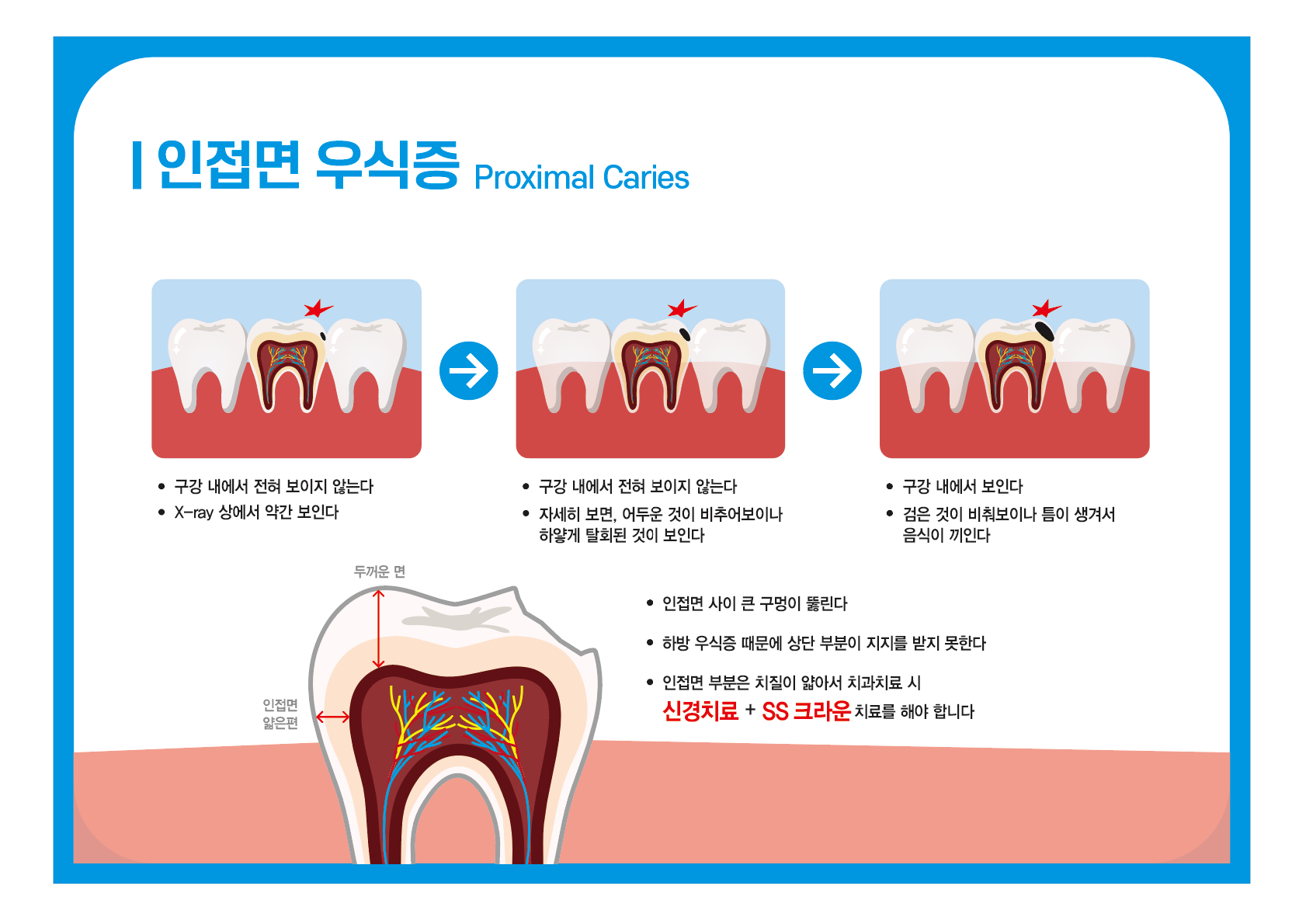 인접면 우식증 Proximal Caries

• 구강 내에서 전혀 보이지 않는다
• X-ray 상에서 약간 보인다

• 구강 내에서 전혀 보이지 않는다
• 자세히 보면, 어두운 것이 비추어보이나 하얗게 탈회된 것이 보인다

• 구강 내에서 보인다
• 검은 것이 비춰보이나 틈이 생겨서 음식이 끼인다

두꺼운 면

인접면 얇은편

• 인접면 사이 큰 구멍이 뚫린다
• 하방 우식증 때문에 상단 부분이 지지를 받지 못한다
• 인접면 부분은 치질이 얇아서 치과치료 시 신경치료 + SS 크라운 치료를 해야 합니다